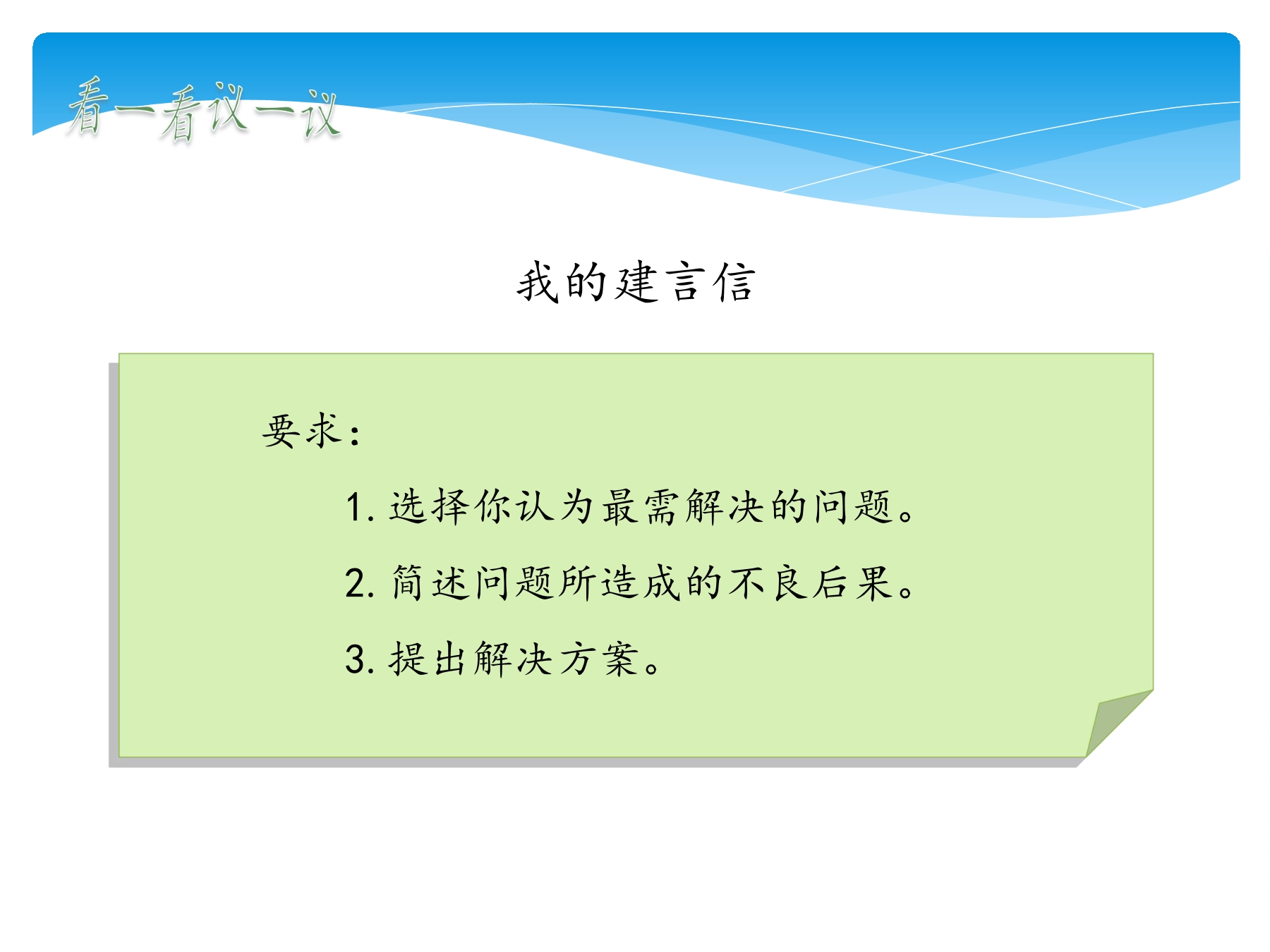 看一看议一议

我的建言信

要求：

1. 选择你认为最需解决的问题。

2. 简述问题所造成的不良后果。

3. 提出解决方案。